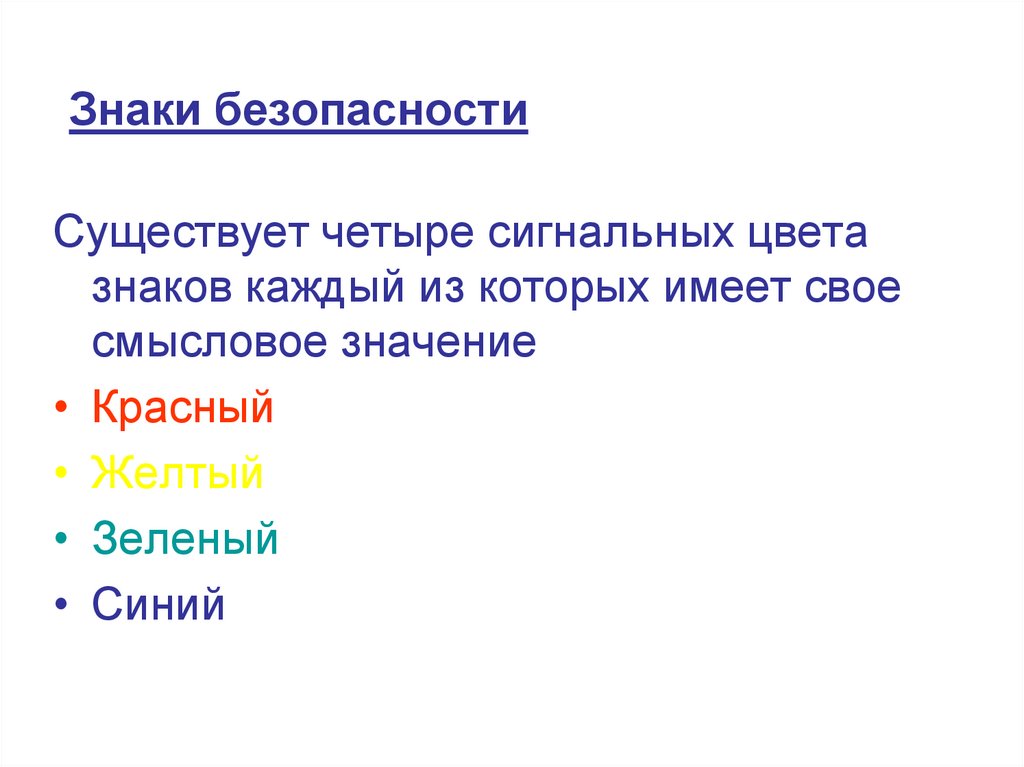 Знаки безопасности

Существует четыре сигнальных цвета знаков каждый из которых имеет свое смысловое значение

• Красный
• Желтый
• Зеленый
• Синий